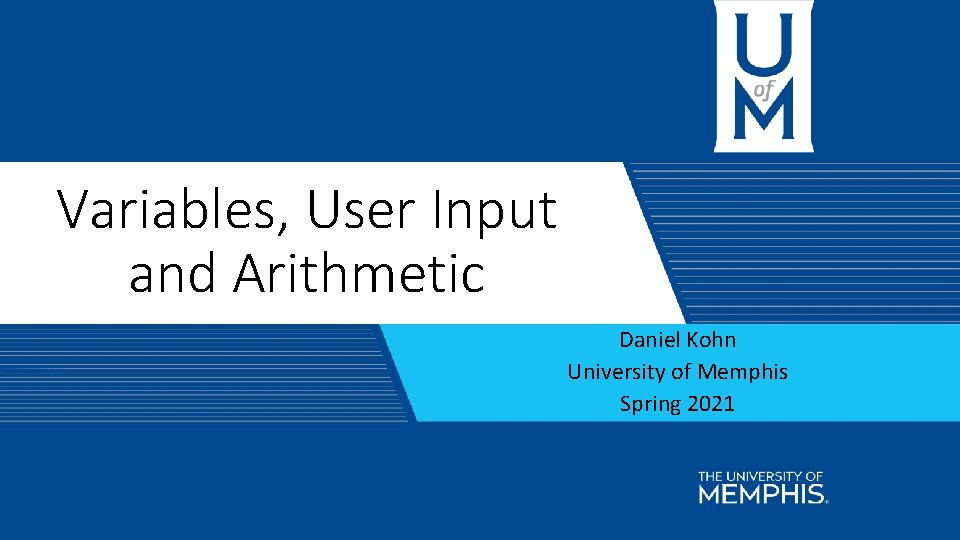 U
of
M

Variables, User Input and Arithmetic

Daniel Kohn
University of Memphis
Spring 2021

THE UNIVERSITY OF
MEMPHIS.